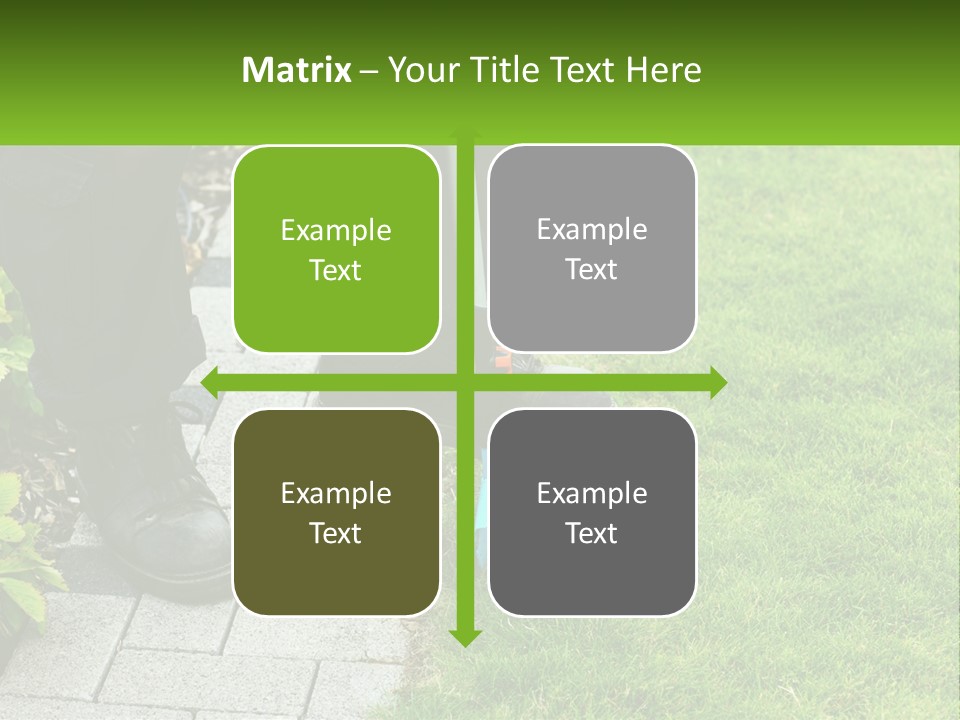 Matrix – Your Title Text Here

Example Text

Example Text

Example Text

Example Text